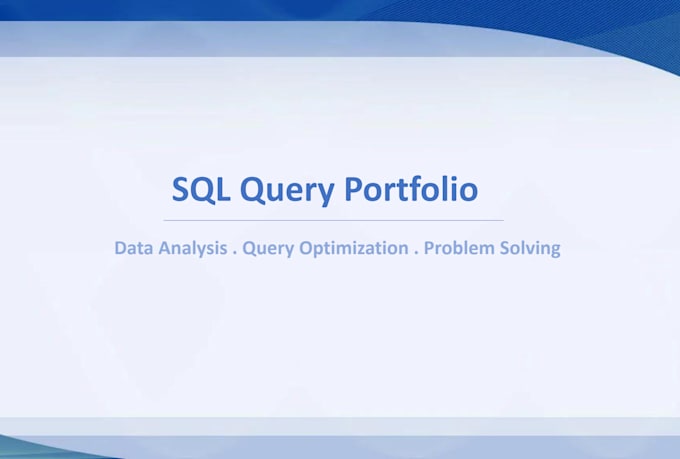 SQL Query Portfolio

Data Analysis . Query Optimization . Problem Solving